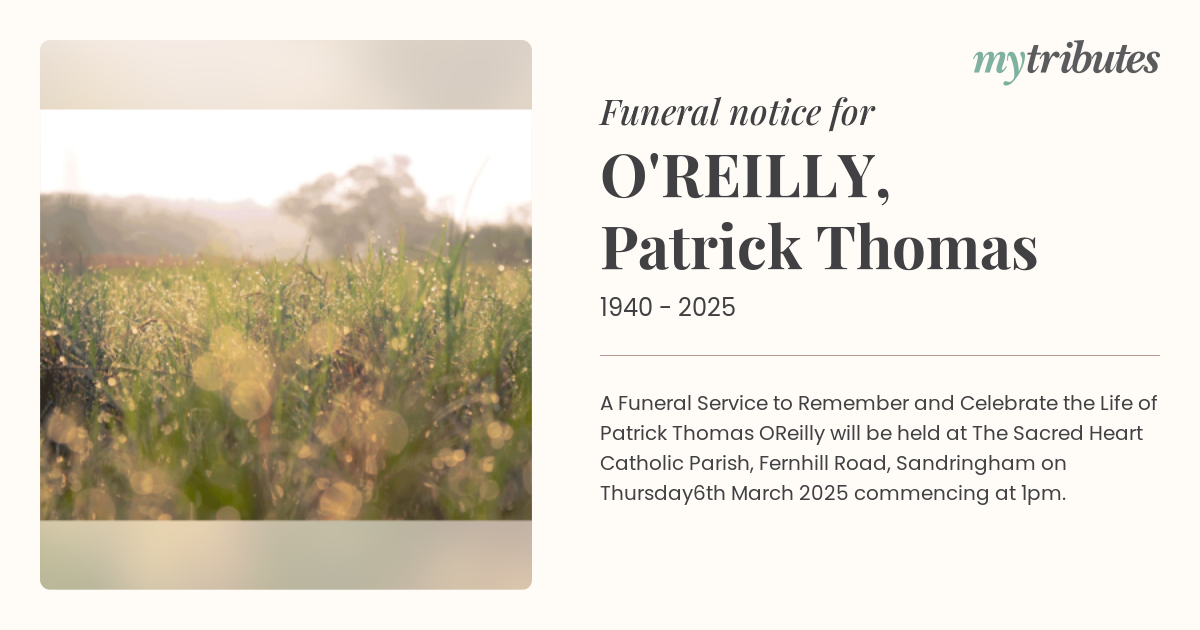 mytributes

Funeral notice for

O'REILLY, Patrick Thomas

1940 - 2025

A Funeral Service to Remember and Celebrate the Life of Patrick Thomas OReilly will be held at The Sacred Heart Catholic Parish, Fernhill Road, Sandringham on Thursday6th March 2025 commencing at 1pm.